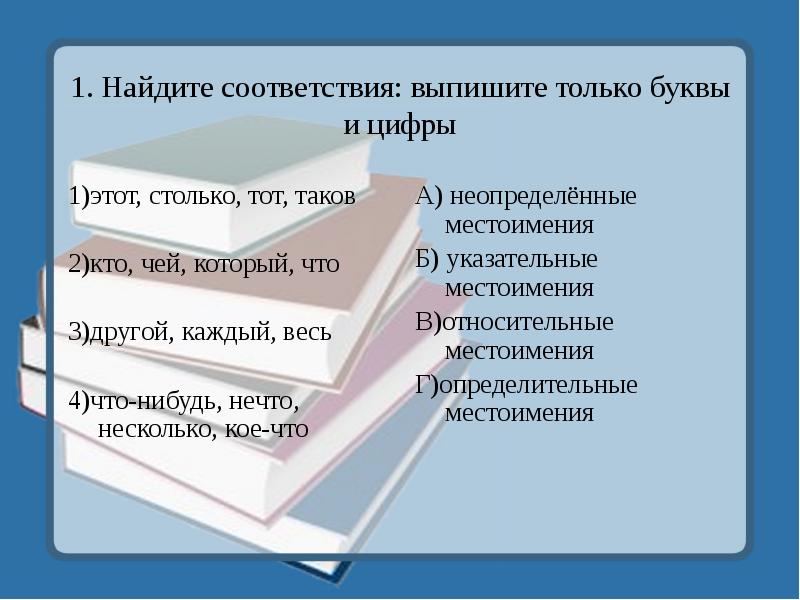 1. Найдите соответствия: выпишите только буквы и цифры

1)этот, столько, тот, таков

2)кто, чей, который, что

3)другой, каждый, весь

4)что-нибудь, нечто, несколько, кое-что

А) неопределённые местоимения

Б) указательные местоимения

В)относительные местоимения

Г)определительные местоимения